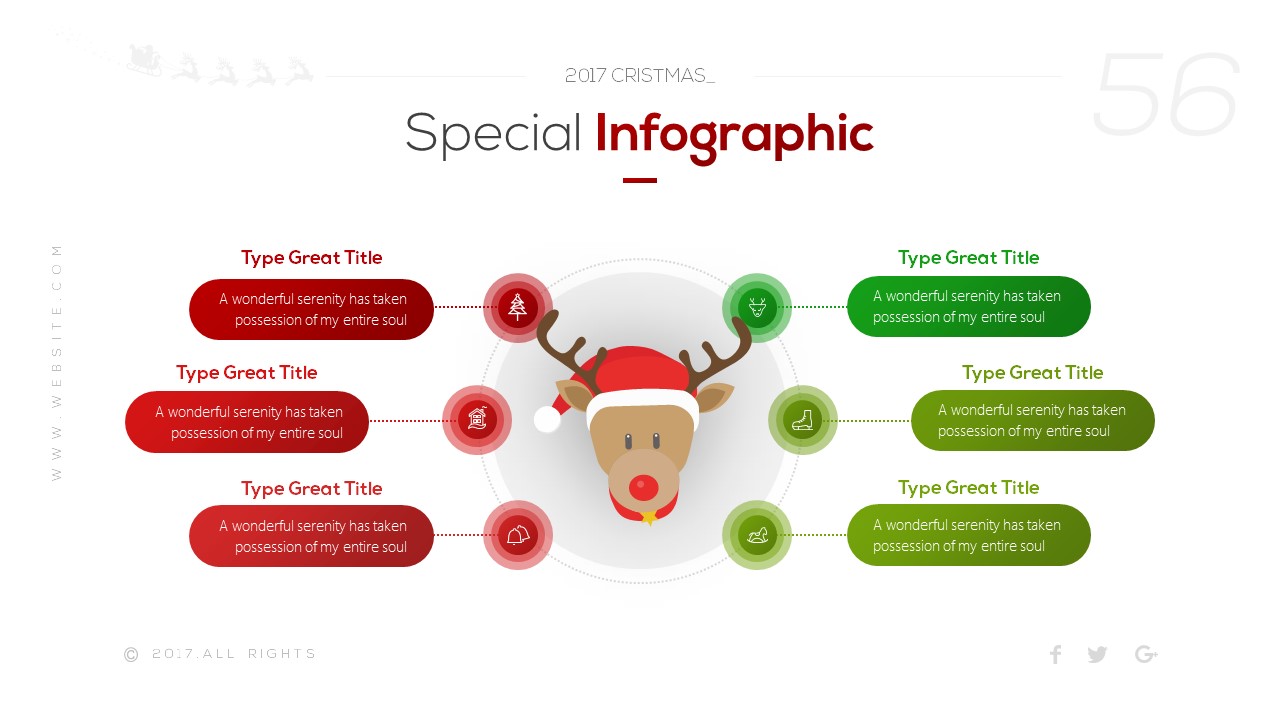 2017 CRISTMAS_

56

Special Infographic

WWW.WEBSITE.COM

Type Great Title

A wonderful serenity has taken possession of my entire soul

Type Great Title

A wonderful serenity has taken possession of my entire soul

Type Great Title

A wonderful serenity has taken possession of my entire soul

Type Great Title

A wonderful serenity has taken possession of my entire soul

Type Great Title

A wonderful serenity has taken possession of my entire soul

Type Great Title

A wonderful serenity has taken possession of my entire soul

© 2017.ALL RIGHTS